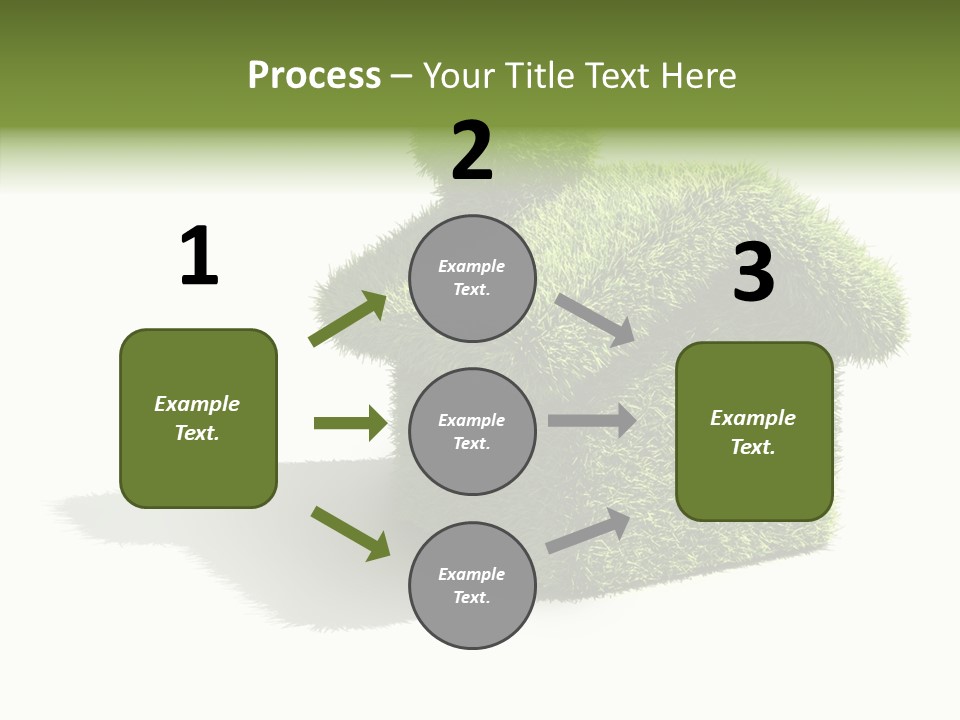 Process – Your Title Text Here

1

Example Text.

2

Example Text.

Example Text.

Example Text.

3

Example Text.